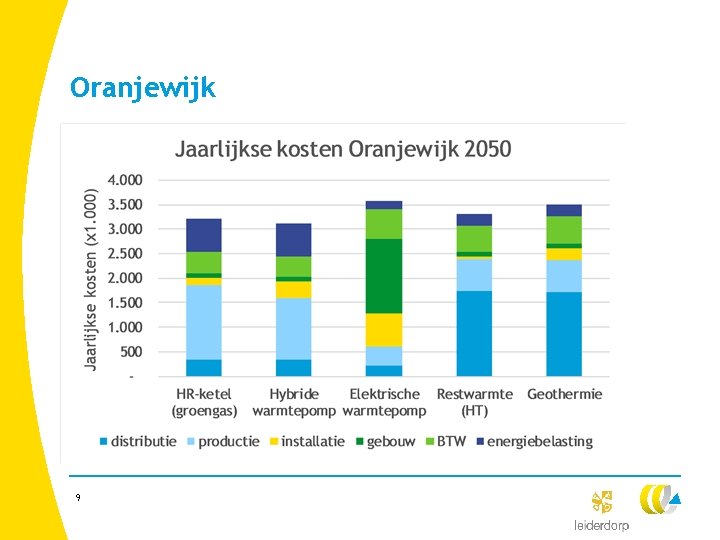 Oranjewijk

Jaarlijkse kosten Oranjewijk 2050

Jaarlijkse kosten (x1.000)

4.000
3.500
3.000
2.500
2.000
1.500
1.000
500
-

HR-ketel (groengas)
Hybride warmtepomp
Elektrische warmtepomp
Restwarmte (HT)
Geothermie

distributie
productie
installatie
gebouw
BTW
energiebelasting

9

leiderdorp